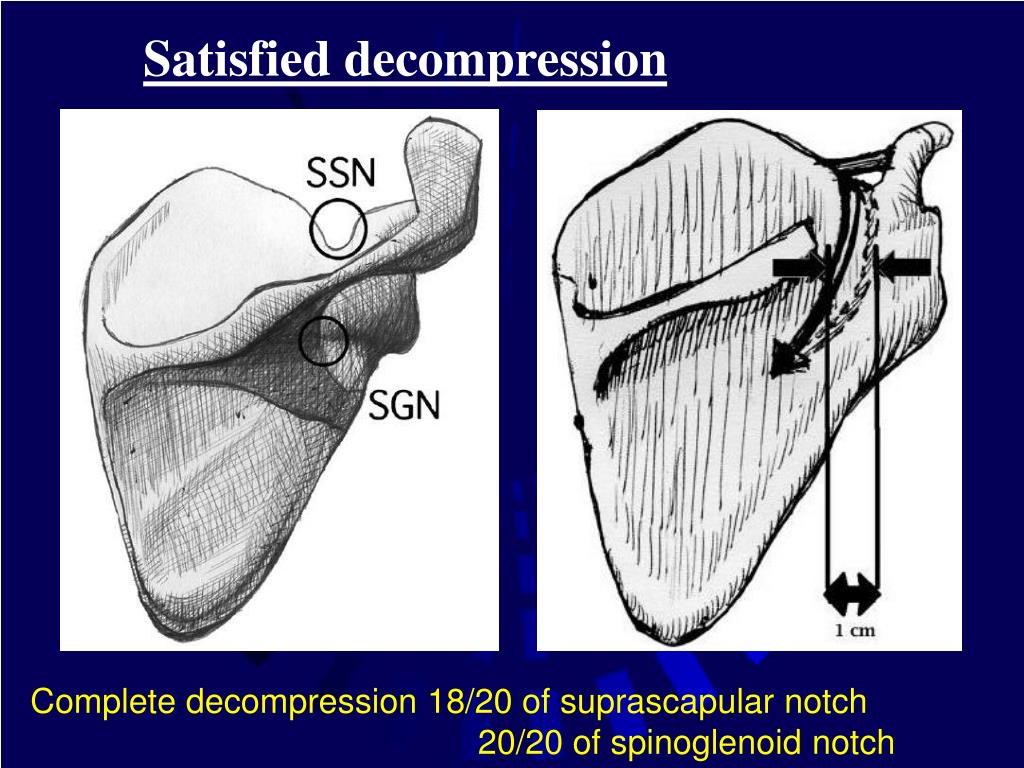 Satisfied decompression

SSN

SGN

1 cm

Complete decompression 18/20 of suprascapular notch
20/20 of spinoglenoid notch